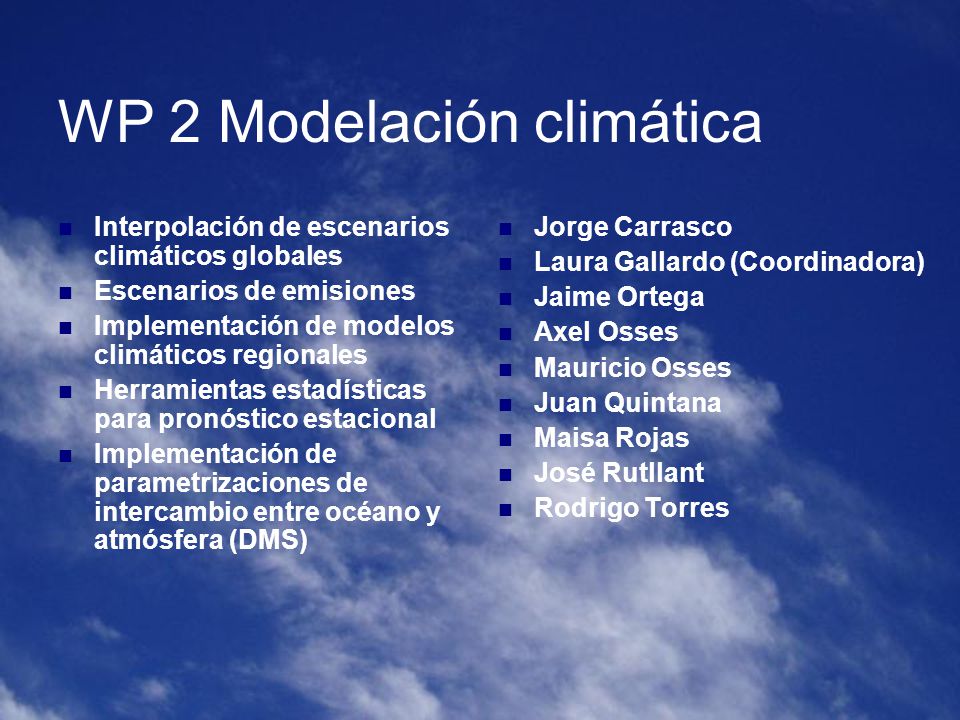 WP 2 Modelación climática

- Interpolación de escenarios climáticos globales
- Escenarios de emisiones
- Implementación de modelos climáticos regionales
- Herramientas estadísticas para pronóstico estacional
- Implementación de parametrizaciones de intercambio entre océano y atmósfera (DMS)

- Jorge Carrasco
- Laura Gallardo (Coordinadora)
- Jaime Ortega
- Axel Osses
- Mauricio Osses
- Juan Quintana
- Maisa Rojas
- José Rutllant
- Rodrigo Torres